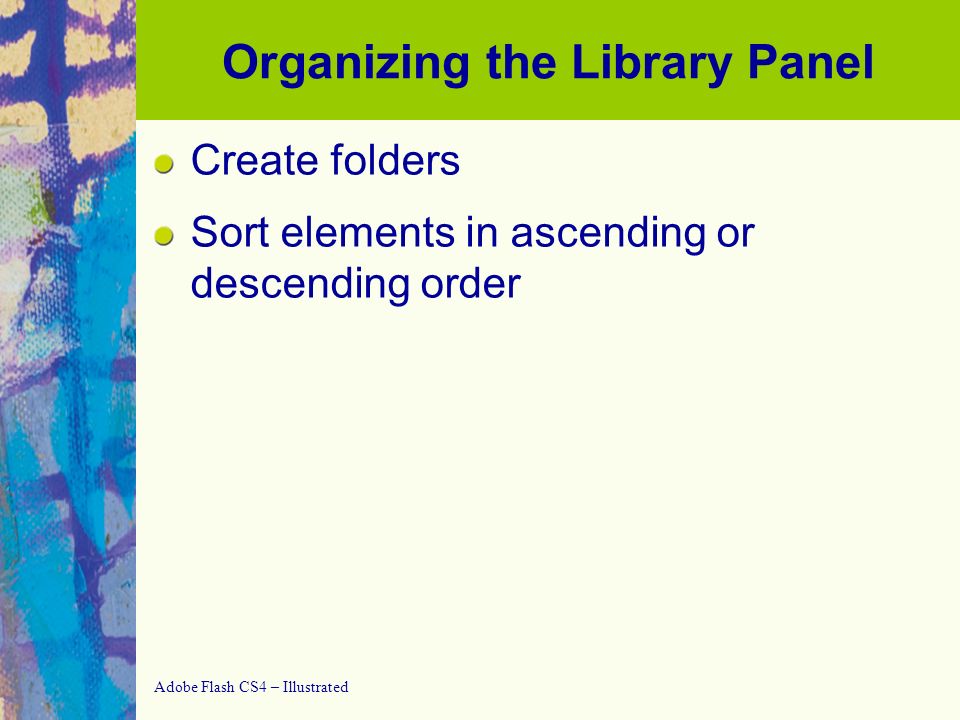 Organizing the Library Panel

Create folders

Sort elements in ascending or descending order

Adobe Flash CS4 – Illustrated